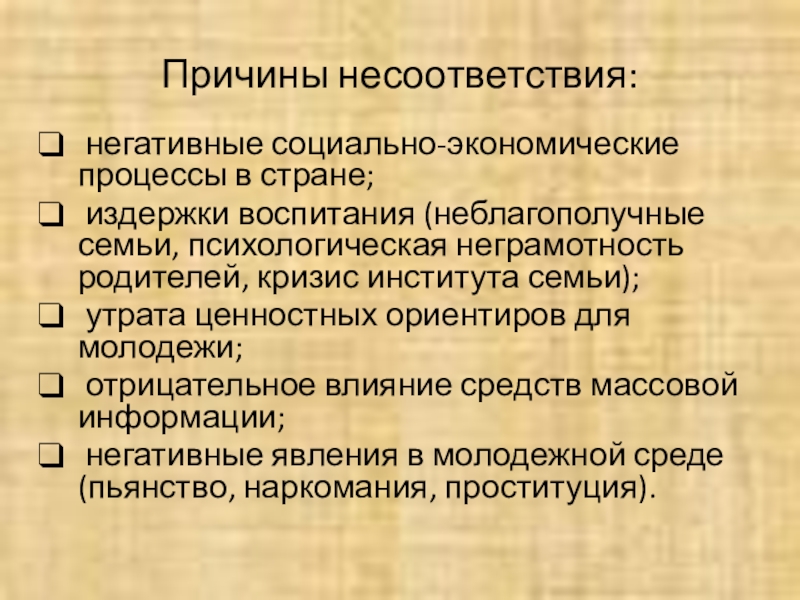 Причины несоответствия:

❑ негативные социально-экономические процессы в стране;

❑ издержки воспитания (неблагополучные семьи, психологическая неграмотность родителей, кризис института семьи);

❑ утрата ценностных ориентиров для молодежи;

❑ отрицательное влияние средств массовой информации;

❑ негативные явления в молодежной среде (пьянство, наркомания, проституция).